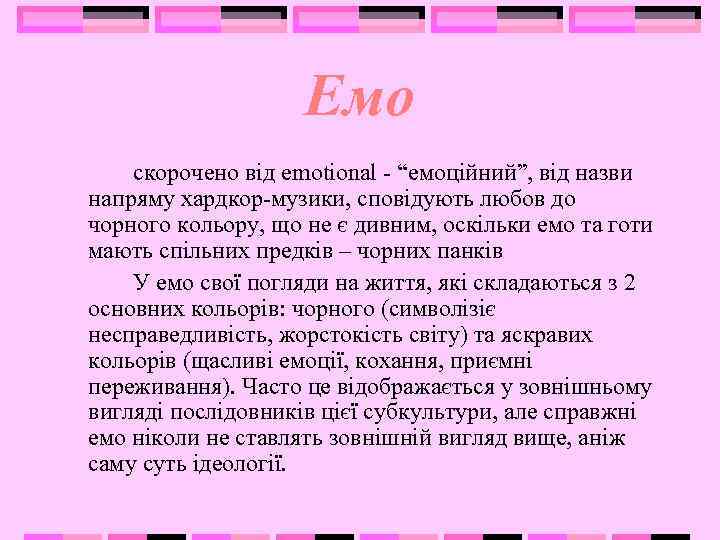 Емо

скорочено від emotional - “емоційний”, від назви напряму хардкор-музики, сповідують любов до чорного кольору, що не є дивним, оскільки емо та готи мають спільних предків – чорних панків

У емо свої погляди на життя, які складаються з 2 основних кольорів: чорного (символізіє несправедливість, жорстокість світу) та яскравих кольорів (щасливі емоції, кохання, приємні переживання). Часто це відображається у зовнішньому вигляді послідовників цієї субкультури, але справжні емо ніколи не ставлять зовнішній вигляд вище, аніж саму суть ідеології.